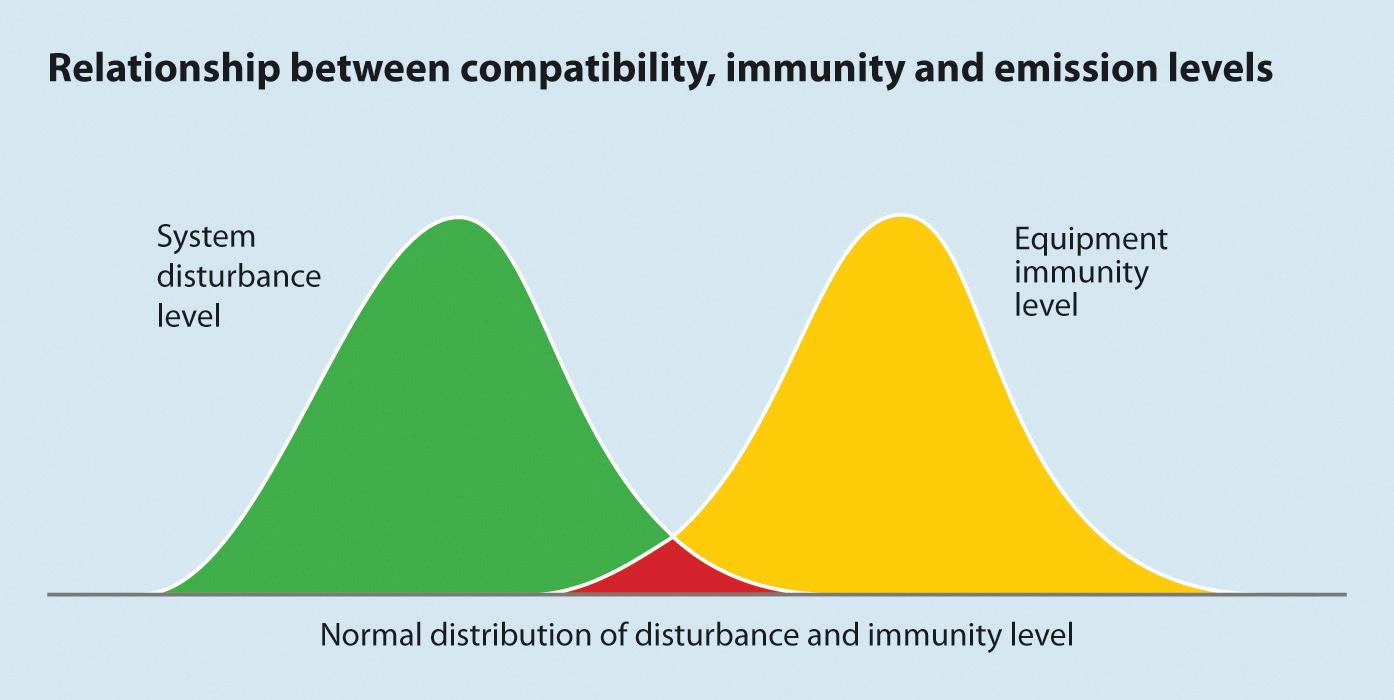 Relationship between compatibility, immunity and emission levels

System disturbance level

Equipment immunity level

Normal distribution of disturbance and immunity level